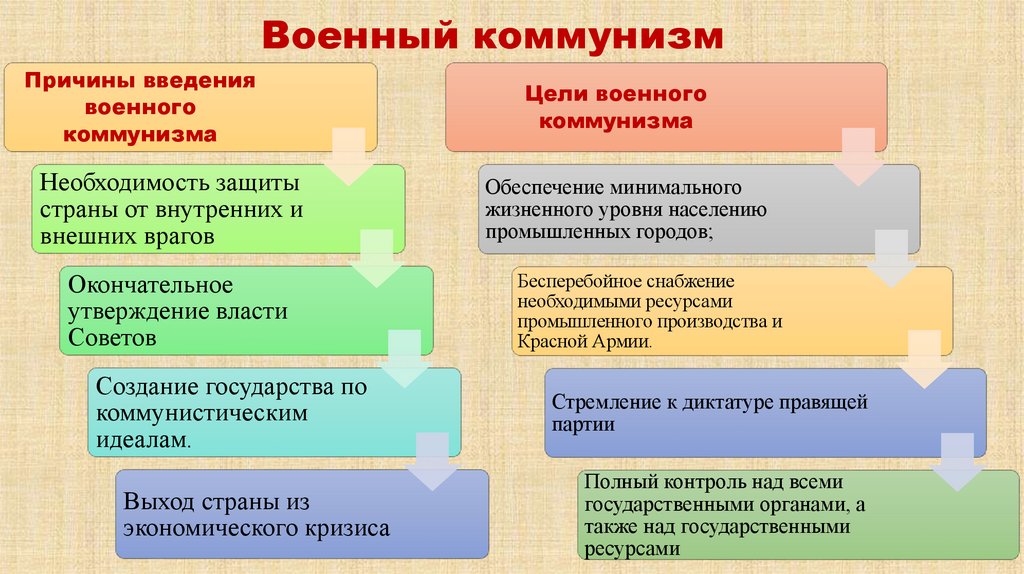 Военный коммунизм

Причины введения военного коммунизма

Необходимость защиты страны от внутренних и внешних врагов

Окончательное утверждение власти Советов

Создание государства по коммунистическим идеалам.

Выход страны из экономического кризиса

Цели военного коммунизма

Обеспечение минимального жизненного уровня населению промышленных городов;

Бесперебойное снабжение необходимыми ресурсами промышленного производства и Красной Армии.

Стремление к диктатуре правящей партии

Полный контроль над всеми государственными органами, а также над государственными ресурсами